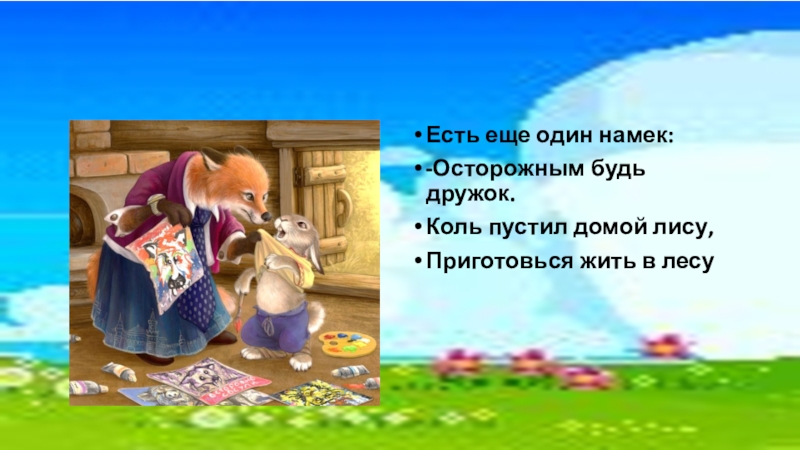 • Есть еще один намек:
• -Осторожным будь дружок.
• Коль пустил домой лису,
• Приготовься жить в лесу